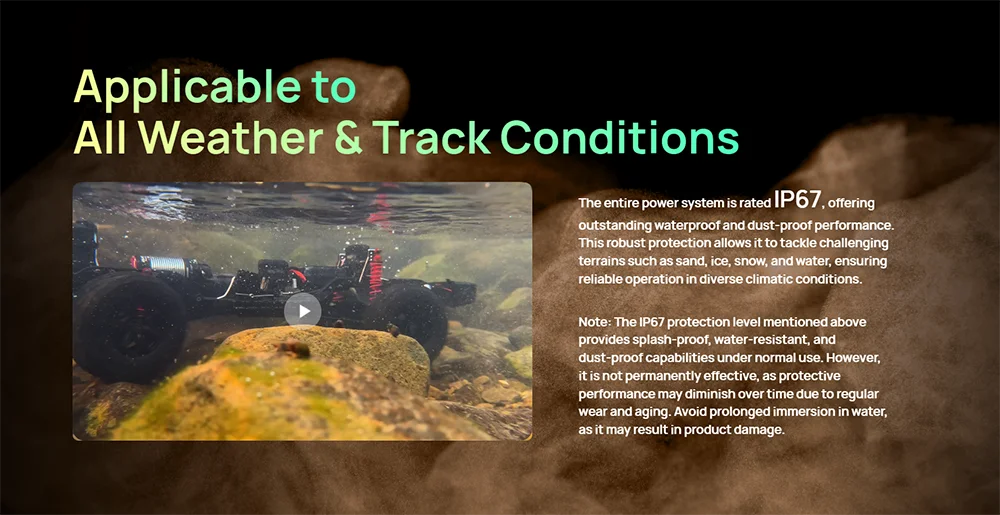 Applicable to
All Weather & Track Conditions

The entire power system is rated IP67, offering outstanding waterproof and dust-proof performance. This robust protection allows it to tackle challenging terrains such as sand, ice, snow, and water, ensuring reliable operation in diverse climatic conditions.

Note: The IP67 protection level mentioned above provides splash-proof, water-resistant, and dust-proof capabilities under normal use. However, it is not permanently effective, as protective performance may diminish over time due to regular wear and aging. Avoid prolonged immersion in water, as it may result in product damage.